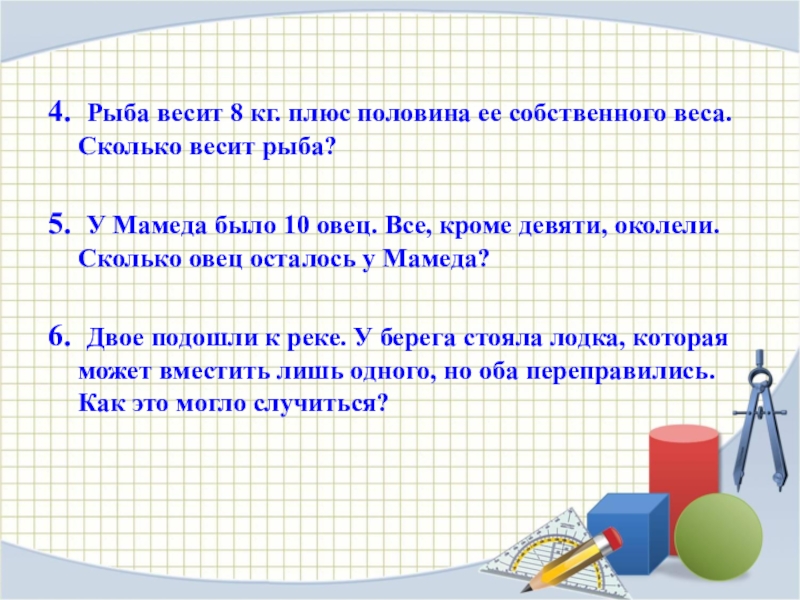 4. Рыба весит 8 кг. плюс половина ее собственного веса. Сколько весит рыба?

5. У Мамеда было 10 овец. Все, кроме девяти, околели. Сколько овец осталось у Мамеда?

6. Двое подошли к реке. У берега стояла лодка, которая может вместить лишь одного, но оба переправились. Как это могло случиться?